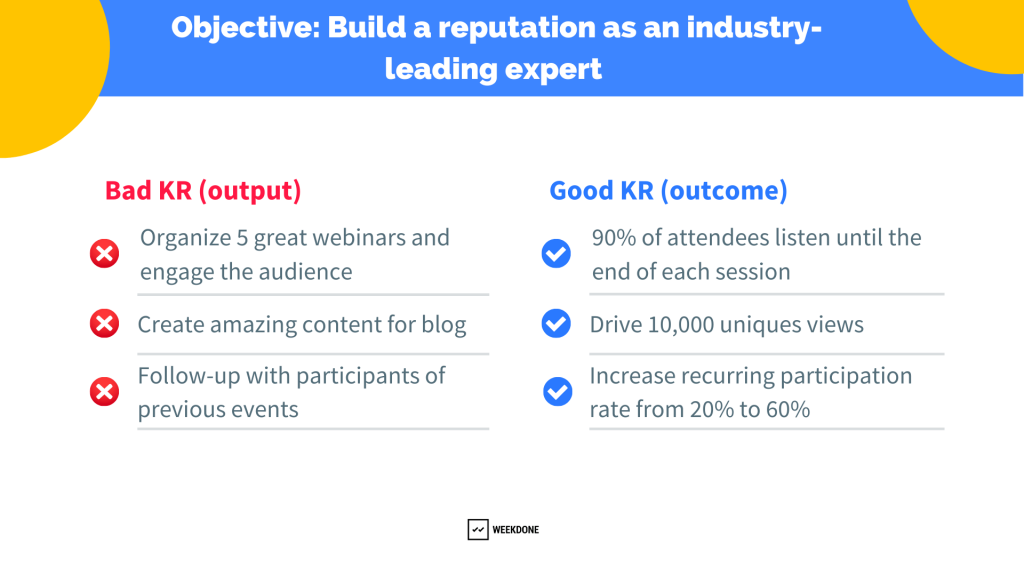 Objective: Build a reputation as an industry-leading expert

Bad KR (output)

Organize 5 great webinars and engage the audience

Create amazing content for blog

Follow-up with participants of previous events

Good KR (outcome)

90% of attendees listen until the end of each session

Drive 10,000 uniques views

Increase recurring participation rate from 20% to 60%

WEEKDONE